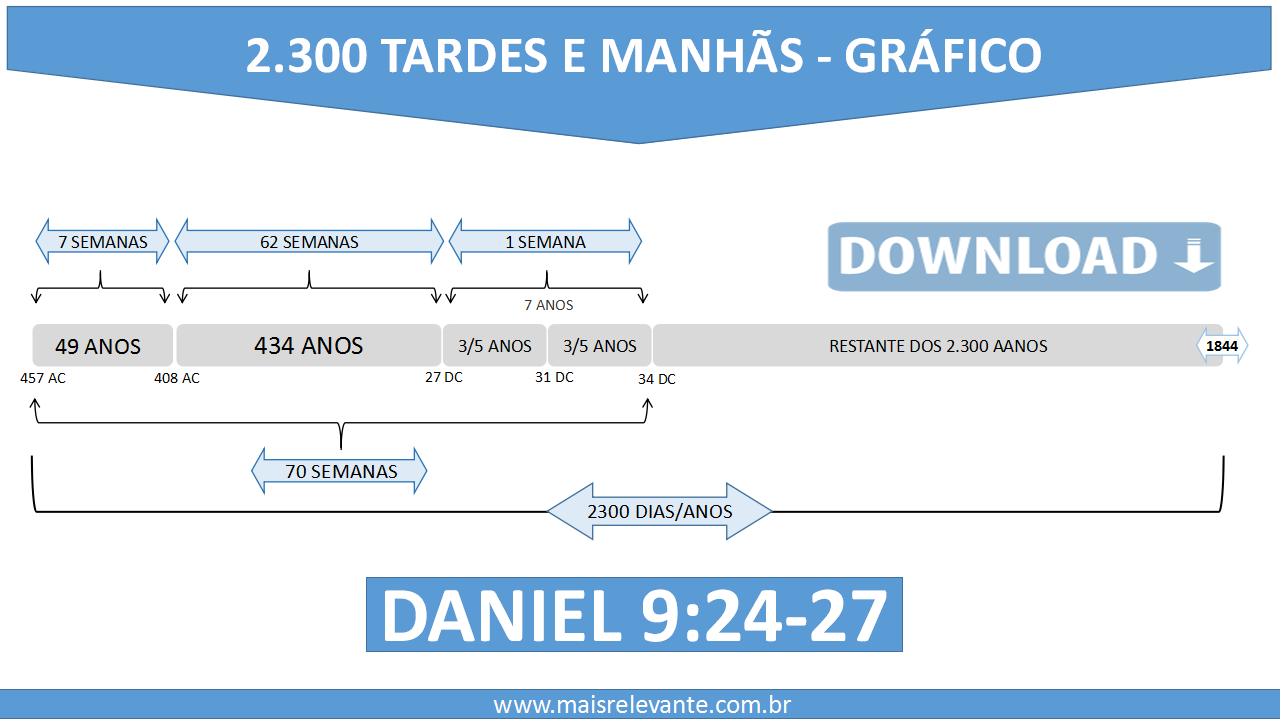 2.300 TARDES E MANHÃS - GRÁFICO

7 SEMANAS
62 SEMANAS
1 SEMANA

DOWNLOAD

7 ANOS

49 ANOS
434 ANOS
3/5 ANOS
3/5 ANOS
RESTANTE DOS 2.300 AANOS
1844

457 AC
408 AC
27 DC
31 DC
34 DC

70 SEMANAS

2300 DIAS/ANOS

DANIEL 9:24-27

www.maisrelevante.com.br